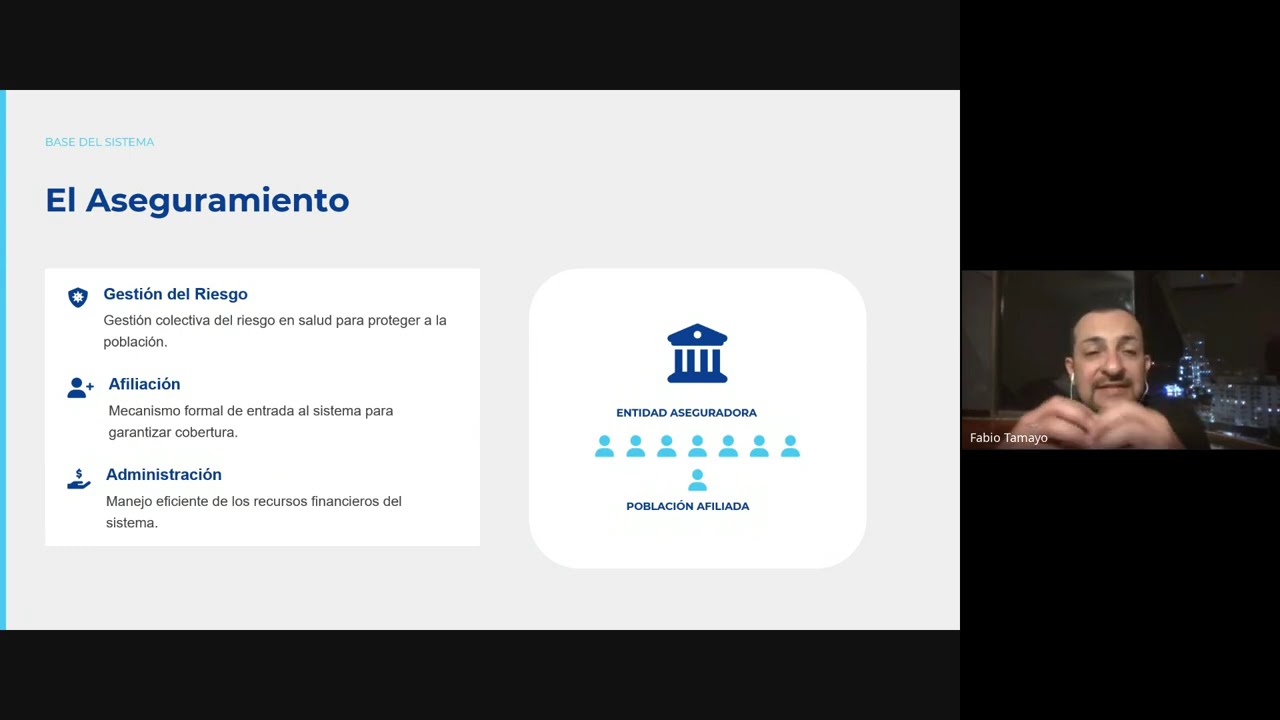 BASE DEL SISTEMA

El Aseguramiento

Gestión del Riesgo
Gestión colectiva del riesgo en salud para proteger a la población.

Afiliación
Mecanismo formal de entrada al sistema para garantizar cobertura.

Administración
Manejo eficiente de los recursos financieros del sistema.

ENTIDAD ASEGURADORA

POBLACIÓN AFILIADA

Fabio Tamayo